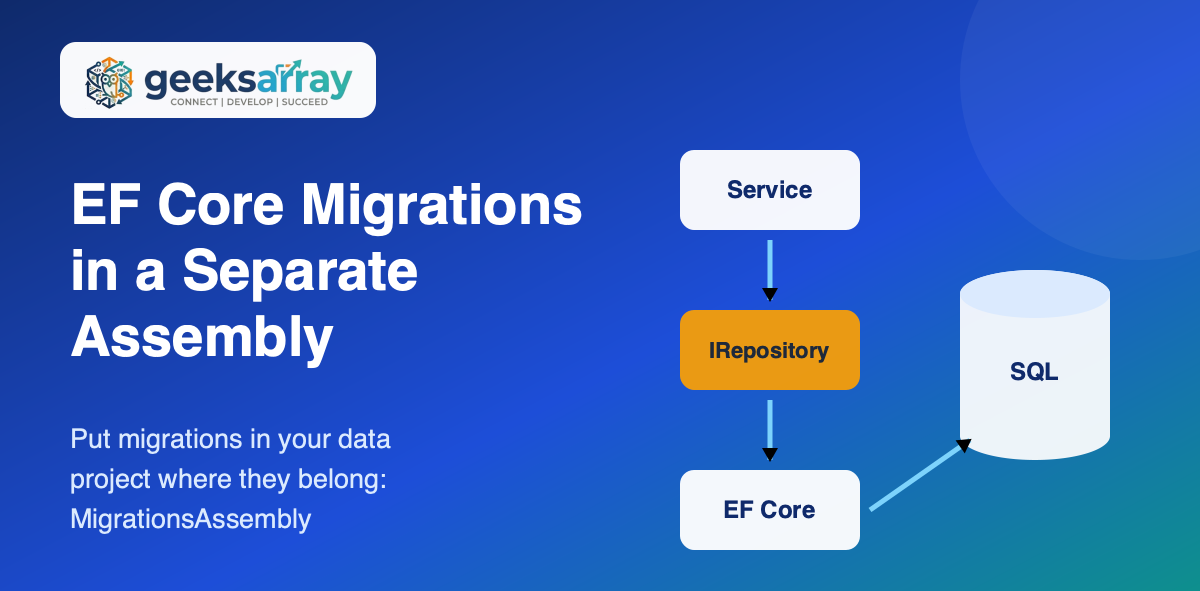 geeksarray
CONNECT | DEVELOP | SUCCEED

EF Core Migrations in a Separate Assembly

Put migrations in your data project where they belong: MigrationsAssembly

Service

IRepository

EF Core

SQL